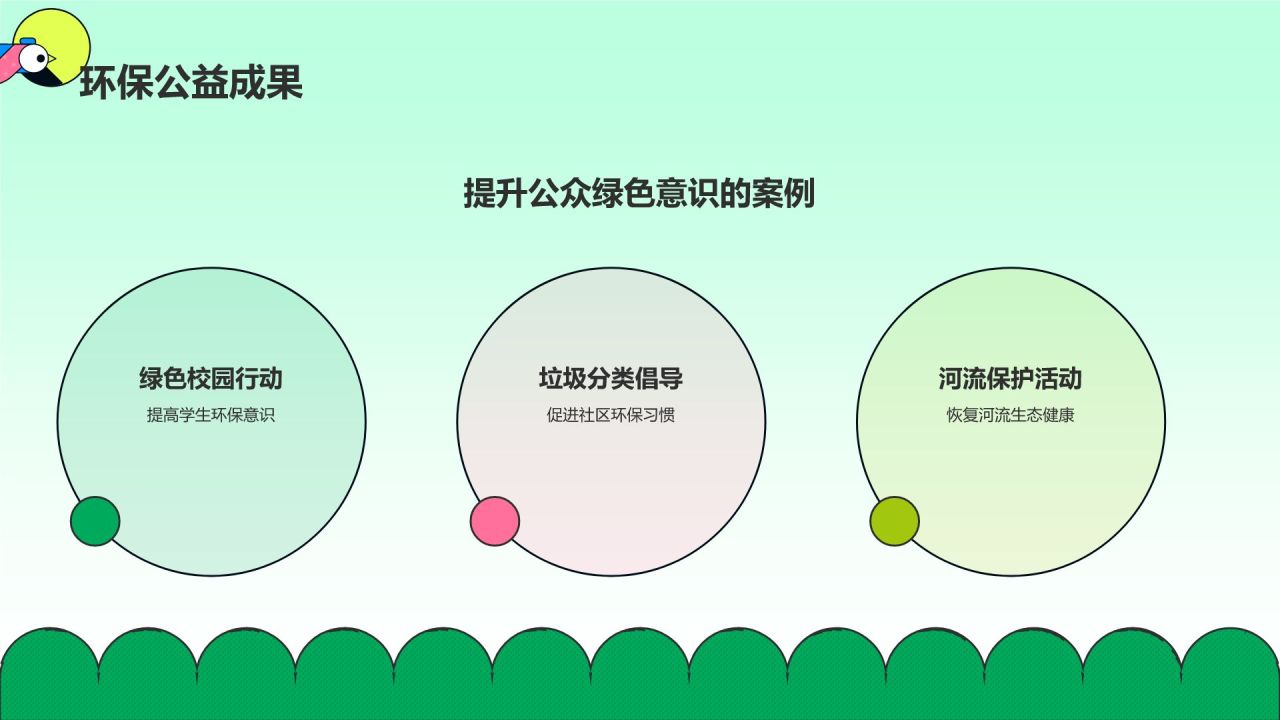 环保公益成果

提升公众绿色意识的案例

绿色校园行动
提高学生环保意识

垃圾分类倡导
促进社区环保习惯

河流保护活动
恢复河流生态健康